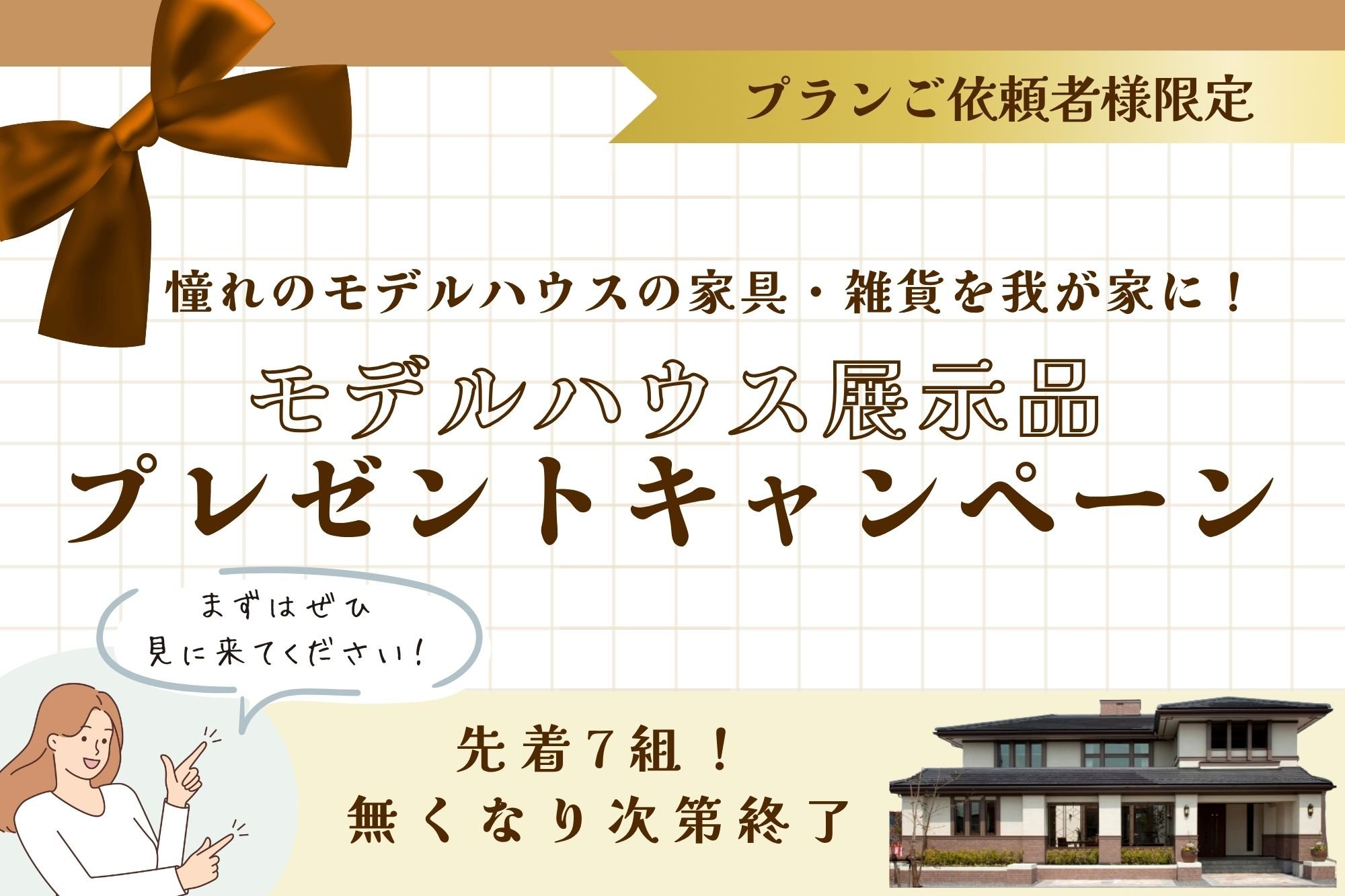 プランご依頼者様限定

憧れのモデルハウスの家具・雑貨を我が家に！

モデルハウス展示品
プレゼントキャンペーン

まずはぜひ
見に来てください！

先着７組！
無くなり次第終了